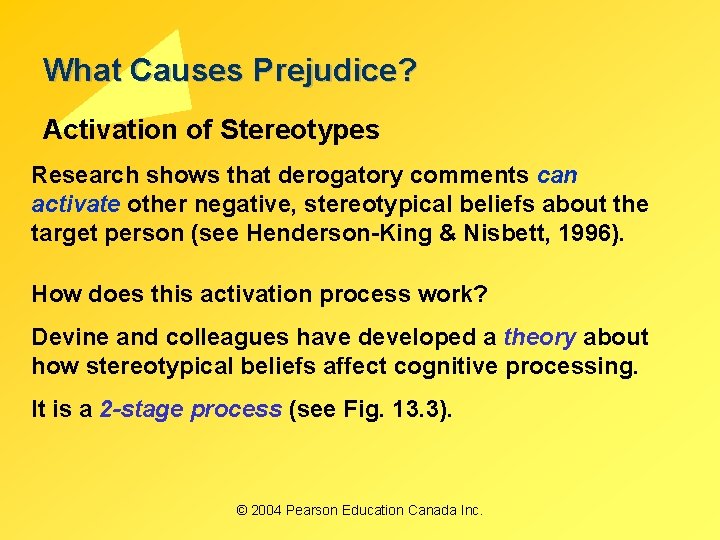 What Causes Prejudice?

Activation of Stereotypes

Research shows that derogatory comments can activate other negative, stereotypical beliefs about the target person (see Henderson-King & Nisbett, 1996).

How does this activation process work?

Devine and colleagues have developed a theory about how stereotypical beliefs affect cognitive processing.

It is a 2-stage process (see Fig. 13.3).

© 2004 Pearson Education Canada Inc.